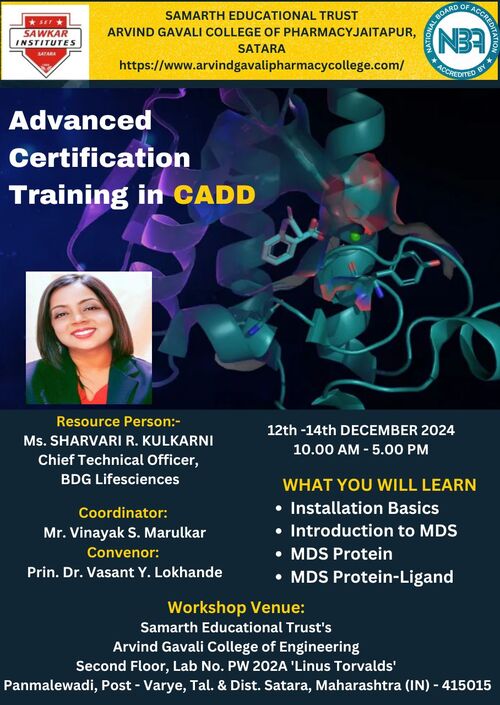 SET
SAWKAR INSTITUTES
SATARA

SAMARTH EDUCATIONAL TRUST
ARVIND GAVALI COLLEGE OF PHARMACYJAITAPUR, SATARA
https://www.arvindgavalipharmacycollege.com/

NATIONAL BOARD OF ACCREDITATION
NBA
ACCREDITED BY

Advanced Certification Training in CADD

Resource Person:-
Ms. SHARVARI R. KULKARNI
Chief Technical Officer,
BDG Lifesciences

Coordinator:
Mr. Vinayak S. Marulkar
Convenor:
Prin. Dr. Vasant Y. Lokhande

12th -14th DECEMBER 2024
10.00 AM - 5.00 PM

WHAT YOU WILL LEARN
• Installation Basics
• Introduction to MDS
• MDS Protein
• MDS Protein-Ligand

Workshop Venue:
Samarth Educational Trust's
Arvind Gavali College of Engineering
Second Floor, Lab No. PW 202A 'Linus Torvalds'
Panmalewadi, Post - Varye, Tal. & Dist. Satara, Maharashtra (IN) - 415015